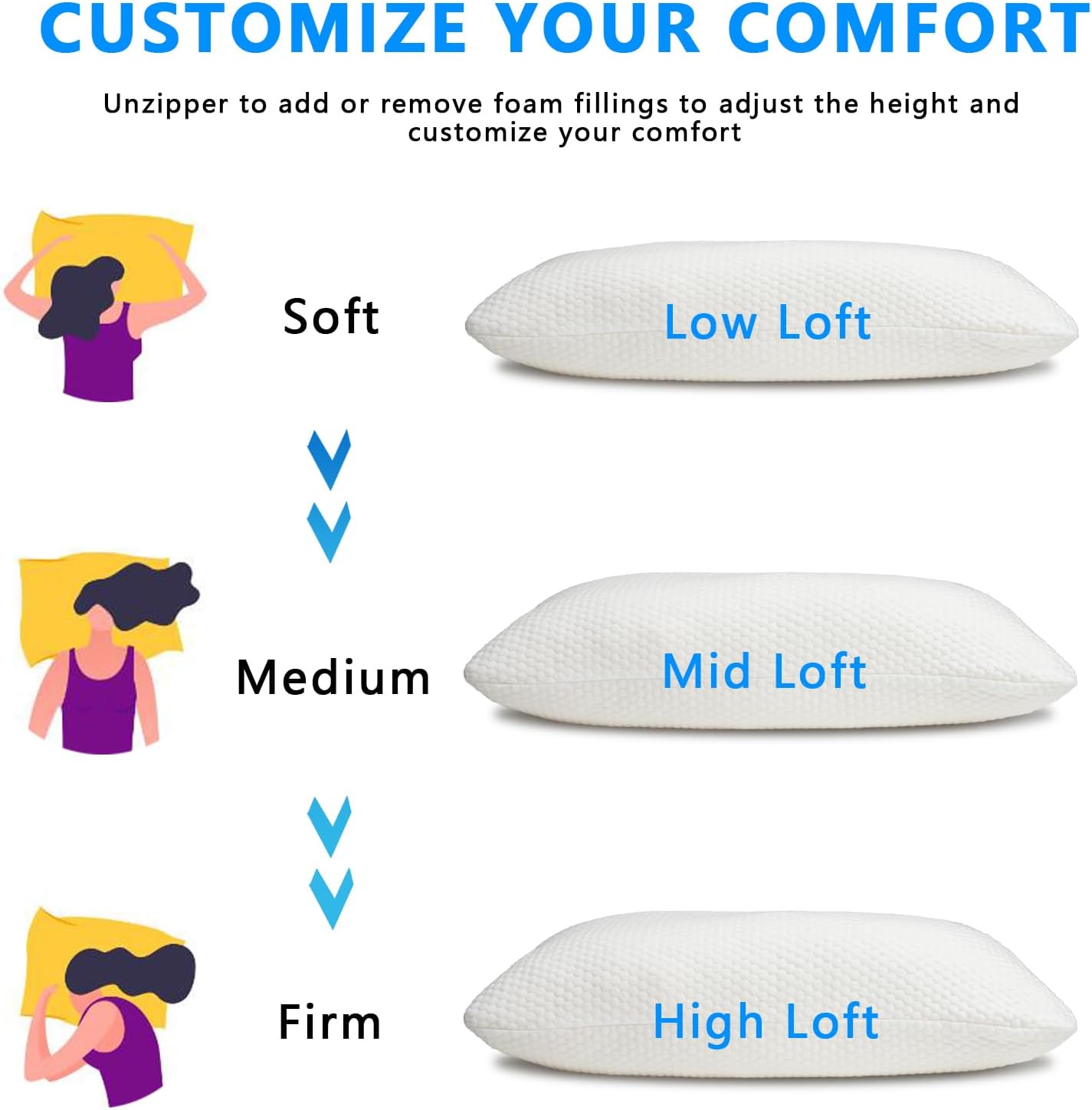 CUSTOMIZE YOUR COMFORT

Unzipper to add or remove foam fillings to adjust the height and customize your comfort

Soft

Low Loft

Medium

Mid Loft

Firm

High Loft